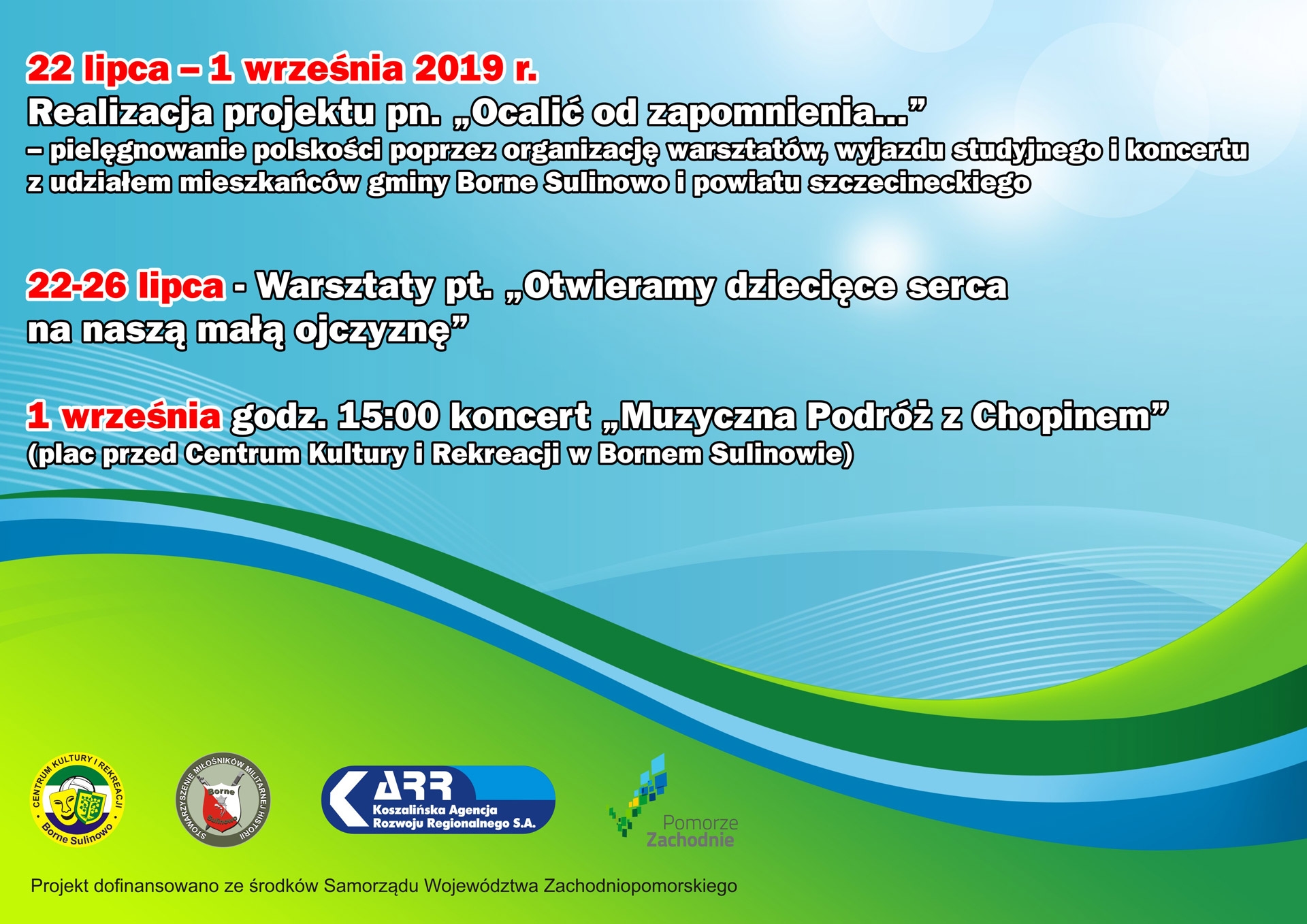 22 lipca – 1 września 2019 r.
Realizacja projektu pn. „Ocalić od zapomnienia...”
– pielęgnowanie polskości poprzez organizację warsztatów, wyjazdu studyjnego i koncertu z udziałem mieszkańców gminy Borne Sulinowo i powiatu szczecineckiego

22-26 lipca - Warsztaty pt. „Otwieramy dziecięce serca na naszą małą ojczyznę”

1 września godz. 15:00 koncert „Muzyczna Podróż z Chopinem”
(plac przed Centrum Kultury i Rekreacji w Bornem Sulinowie)

CENTRUM KULTURY I REKREACJI Borne Sulinowo

STOWARZYSZENIE MIŁOŚNIKÓW MILITARNEJ HISTORII Borne Sulinowo

ARR Koszalińska Agencja Rozwoju Regionalnego S.A.

Pomorze Zachodnie

Projekt dofinansowano ze środków Samorządu Województwa Zachodniopomorskiego